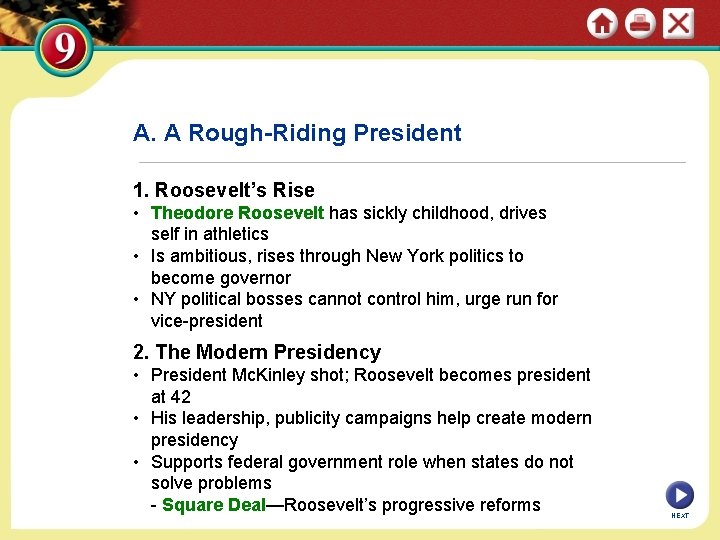 9

A. A Rough-Riding President

1. Roosevelt's Rise
• Theodore Roosevelt has sickly childhood, drives self in athletics
• Is ambitious, rises through New York politics to become governor
• NY political bosses cannot control him, urge run for vice-president

2. The Modern Presidency
• President McKinley shot; Roosevelt becomes president at 42
• His leadership, publicity campaigns help create modern presidency
• Supports federal government role when states do not solve problems
- Square Deal—Roosevelt's progressive reforms

NEXT